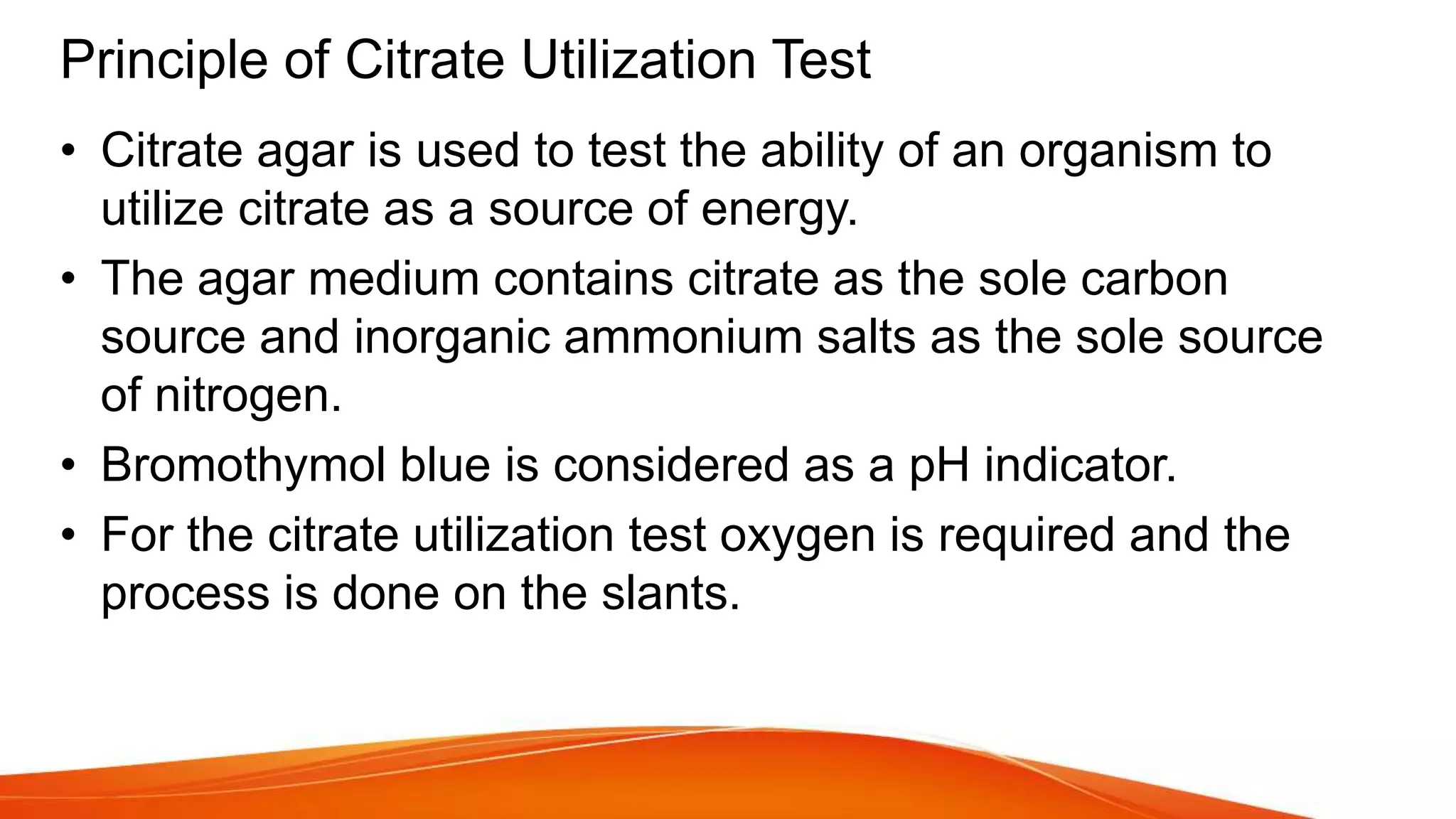 Principle of Citrate Utilization Test

• Citrate agar is used to test the ability of an organism to utilize citrate as a source of energy.

• The agar medium contains citrate as the sole carbon source and inorganic ammonium salts as the sole source of nitrogen.

• Bromothymol blue is considered as a pH indicator.

• For the citrate utilization test oxygen is required and the process is done on the slants.